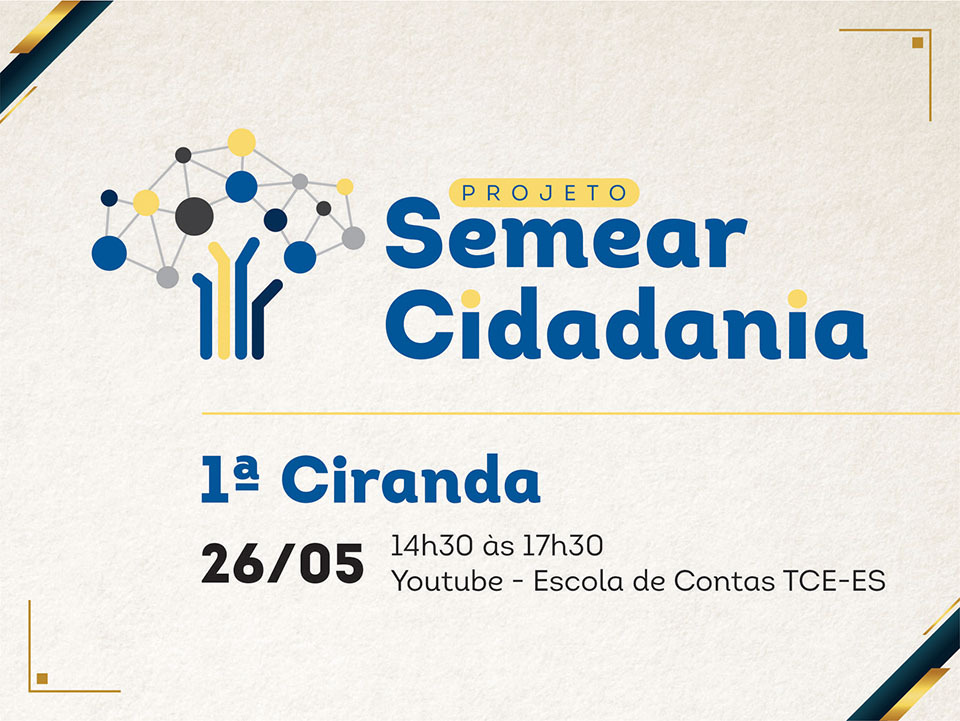 PROJETO
Semear
Cidadania

1ª Ciranda

26/05 14h30 às 17h30
Youtube - Escola de Contas TCE-ES